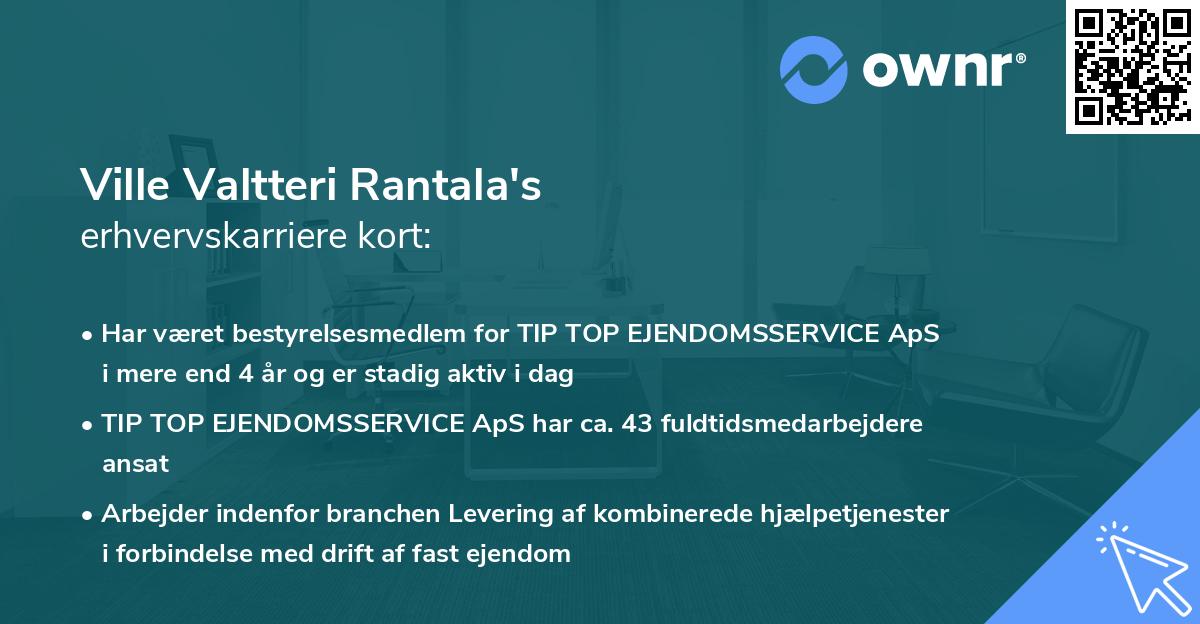 ownr®

Ville Valtteri Rantala's
erhvervskarriere kort:

• Har været bestyrelsesmedlem for TIP TOP EJENDOMSSERVICE ApS i mere end 4 år og er stadig aktiv i dag

• TIP TOP EJENDOMSSERVICE ApS har ca. 43 fuldtidsmedarbejdere ansat

• Arbejder indenfor branchen Levering af kombinerede hjælpetjenester i forbindelse med drift af fast ejendom